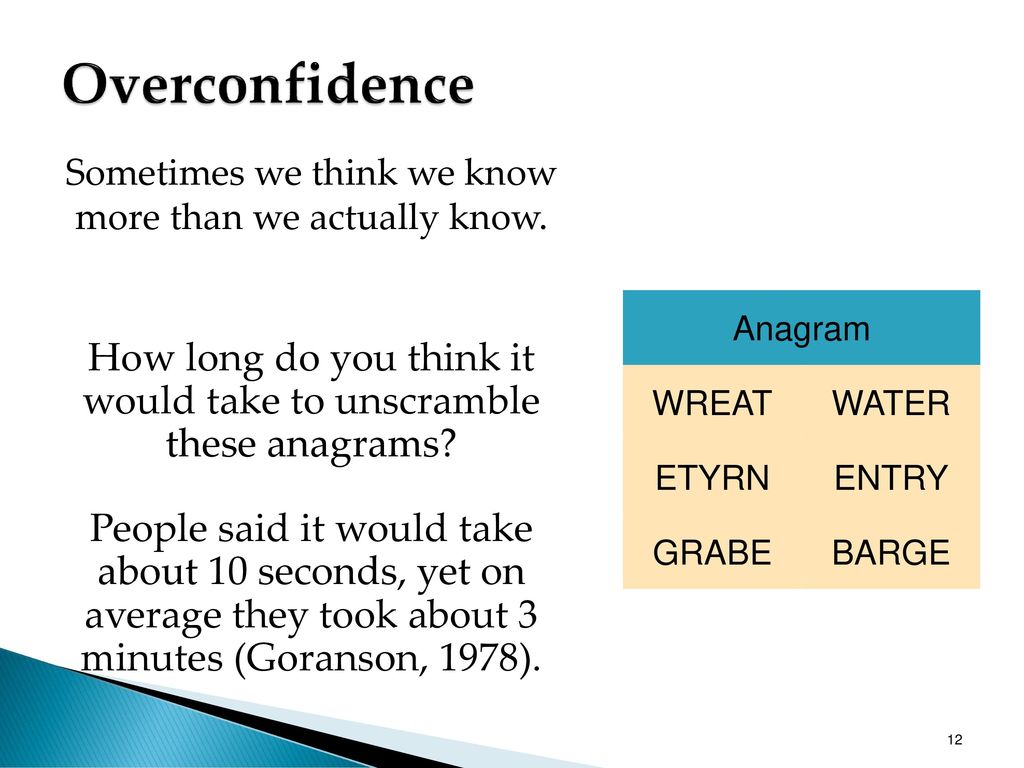 Overconfidence

Sometimes we think we know more than we actually know.

How long do you think it would take to unscramble these anagrams?

People said it would take about 10 seconds, yet on average they took about 3 minutes (Goranson, 1978).

| Anagram | |
|---|---|
| WREAT | WATER |
| ETYRN | ENTRY |
| GRABE | BARGE |

12